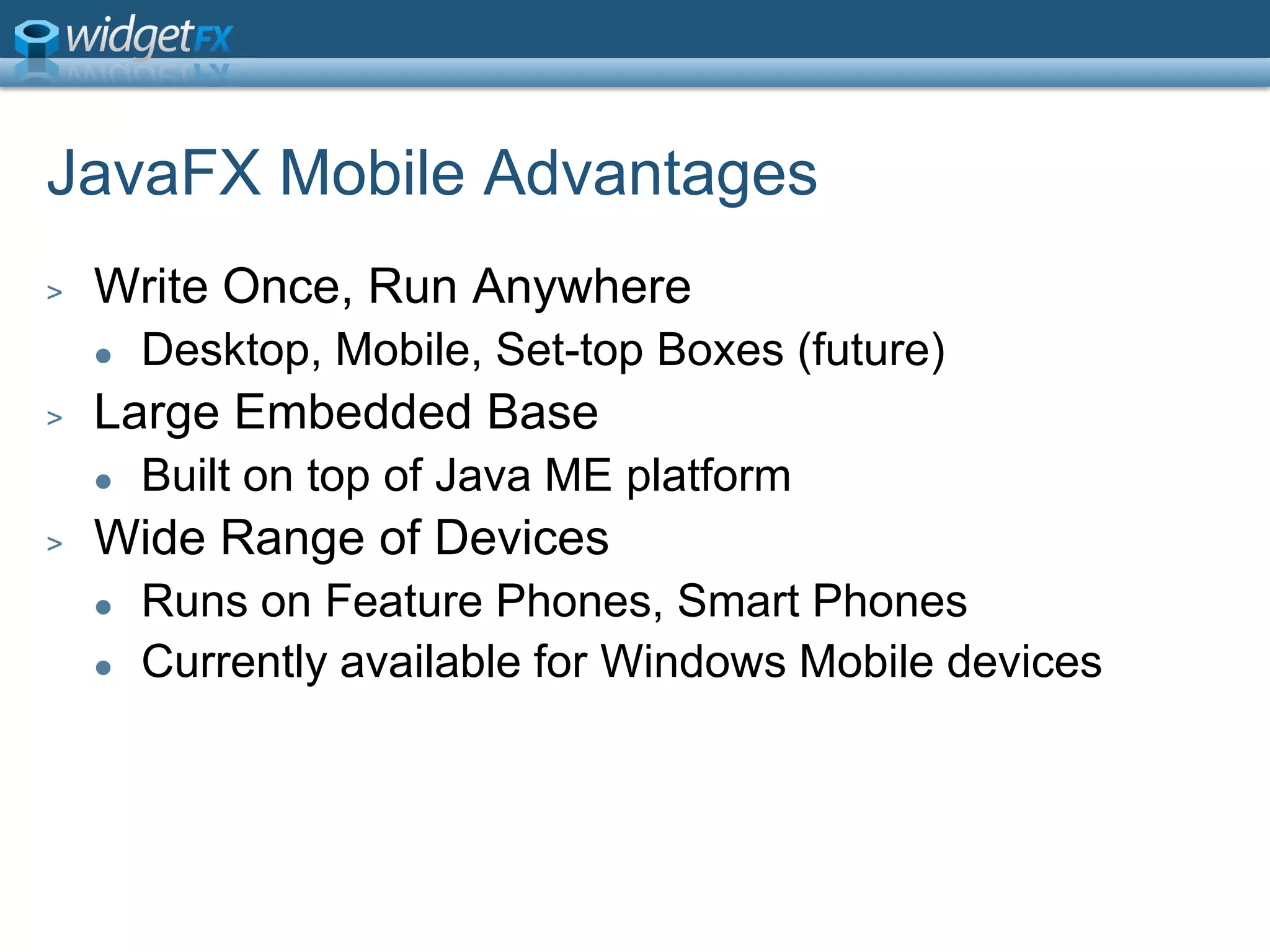 widgetFX

JavaFX Mobile Advantages

> Write Once, Run Anywhere
• Desktop, Mobile, Set-top Boxes (future)
> Large Embedded Base
• Built on top of Java ME platform
> Wide Range of Devices
• Runs on Feature Phones, Smart Phones
• Currently available for Windows Mobile devices